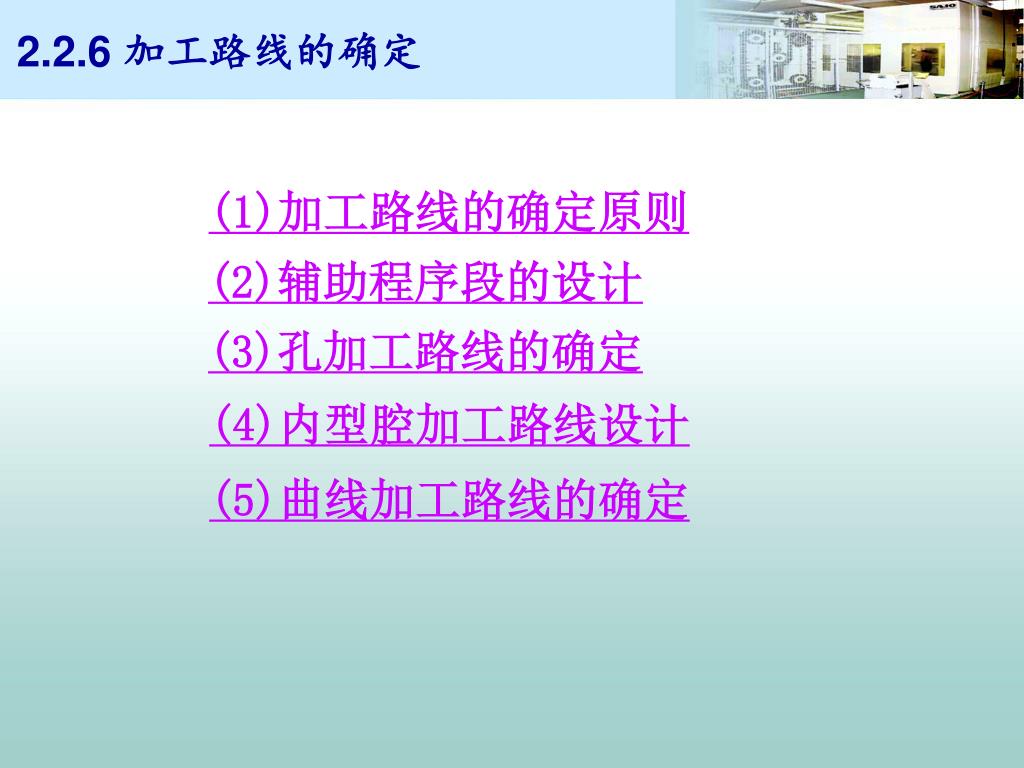 2.2.6 加工路线的确定

(1)加工路线的确定原则
(2)辅助程序段的设计
(3)孔加工路线的确定
(4)内型腔加工路线设计
(5)曲线加工路线的确定